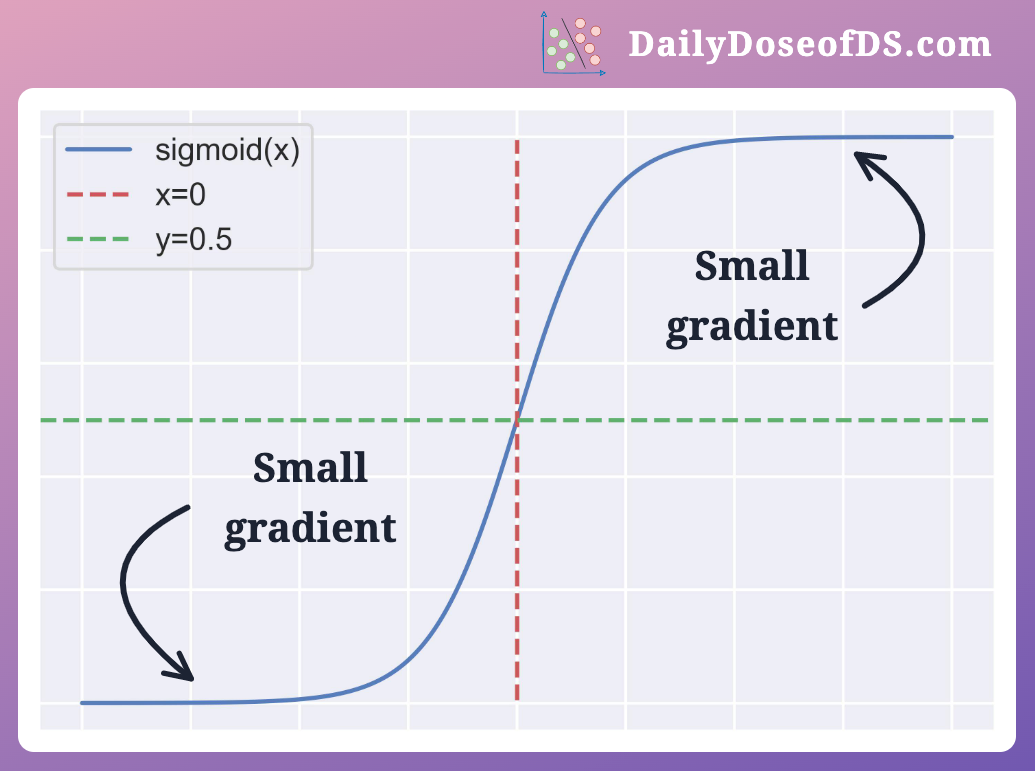 DailyDoseofDS.com

sigmoid(x)
x=0
y=0.5

Small gradient

Small gradient